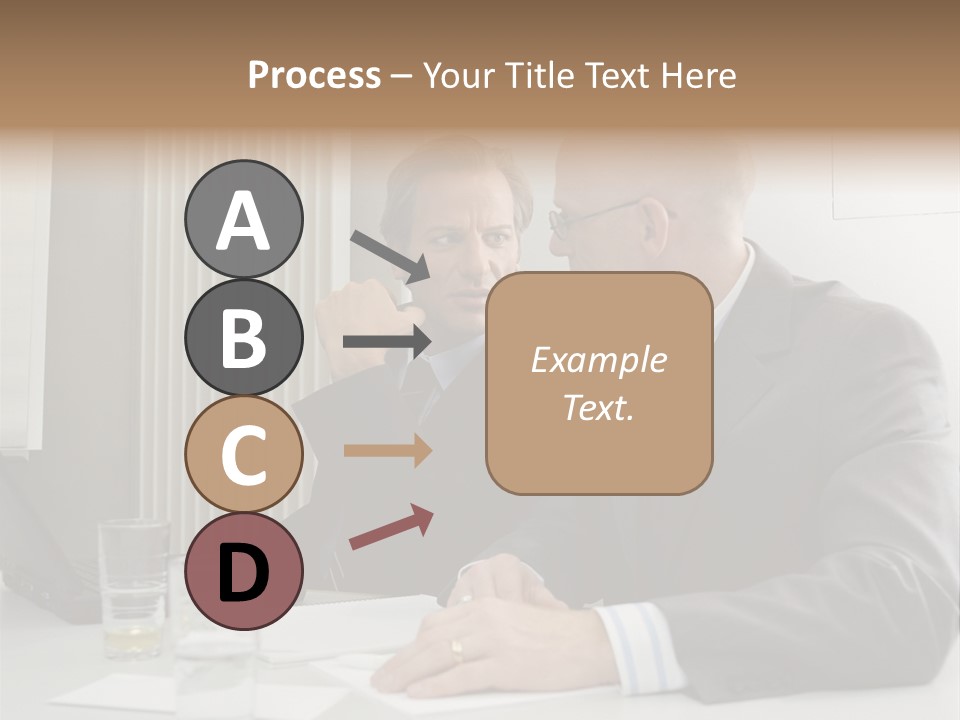 Process – Your Title Text Here

A

B

C

D

Example Text.